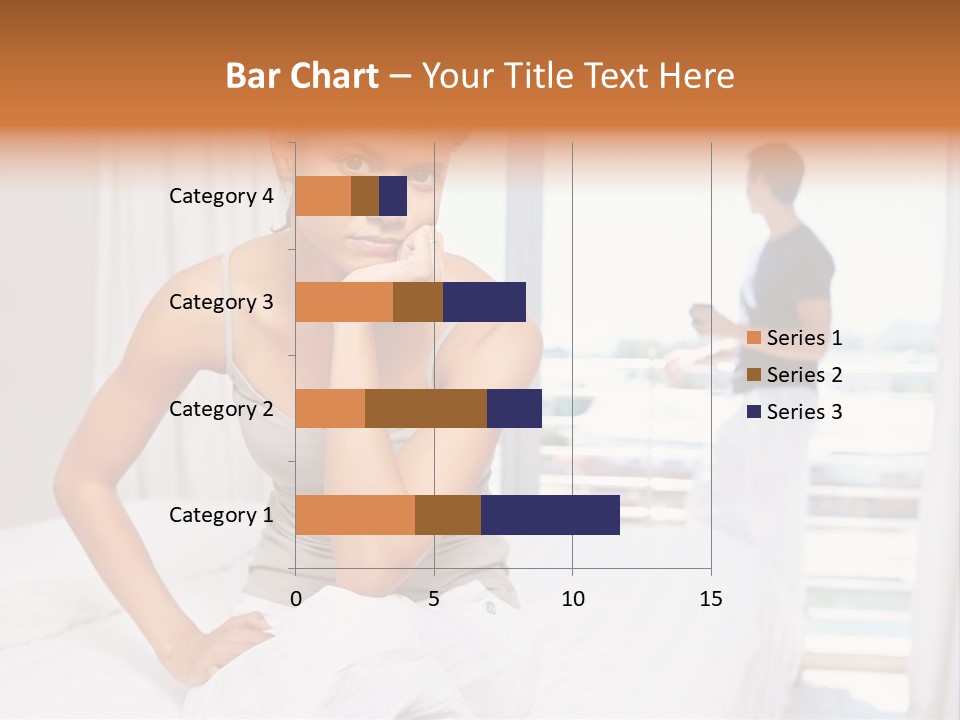 Bar Chart – Your Title Text Here

Category 4
Category 3
Category 2
Category 1

0
5
10
15

Series 1
Series 2
Series 3